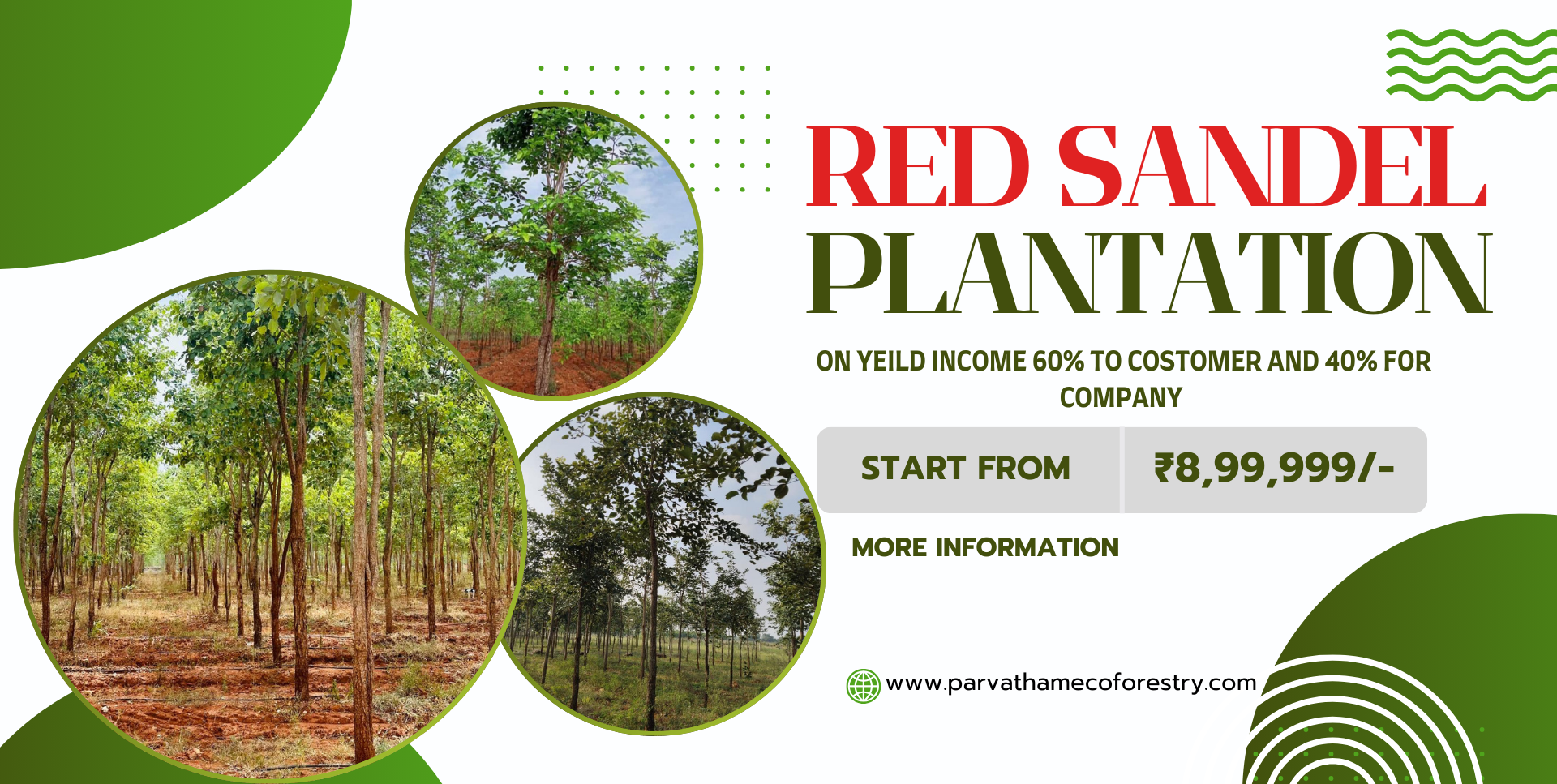 RED SANDEL PLANTATION

ON YEILD INCOME 60% TO COSTOMER AND 40% FOR COMPANY

START FROM ₹8,99,999/-

MORE INFORMATION

www.parvathamecoforestry.com